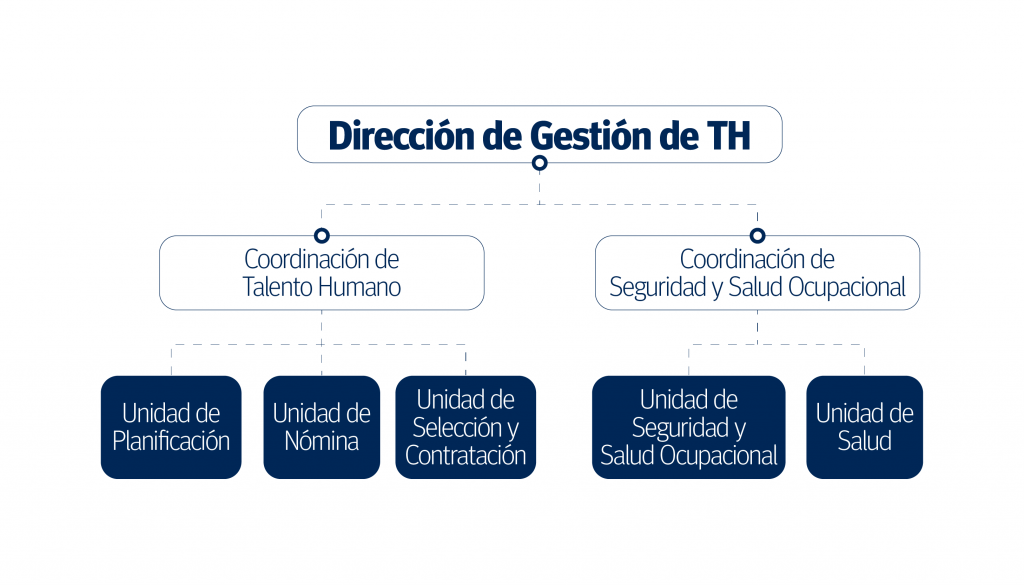 Dirección de Gestión de TH

Coordinación de Talento Humano

Coordinación de Seguridad y Salud Ocupacional

Unidad de Planificación

Unidad de Nómina

Unidad de Selección y Contratación

Unidad de Seguridad y Salud Ocupacional

Unidad de Salud